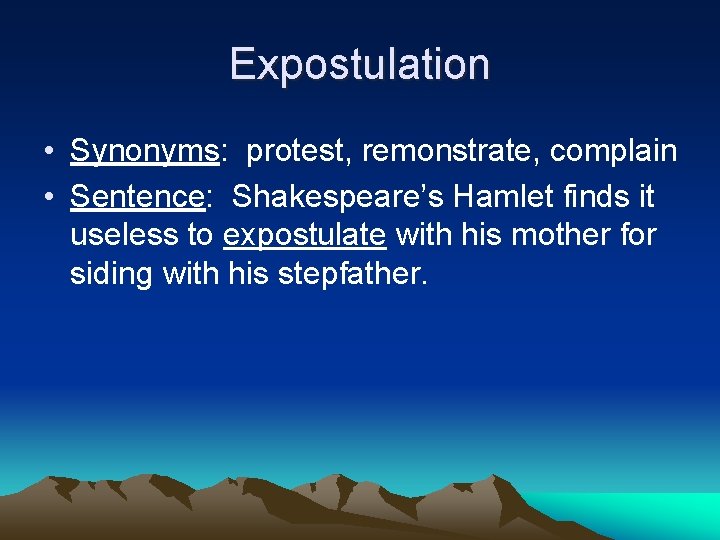 Expostulation

• Synonyms: protest, remonstrate, complain
• Sentence: Shakespeare's Hamlet finds it useless to expostulate with his mother for siding with his stepfather.